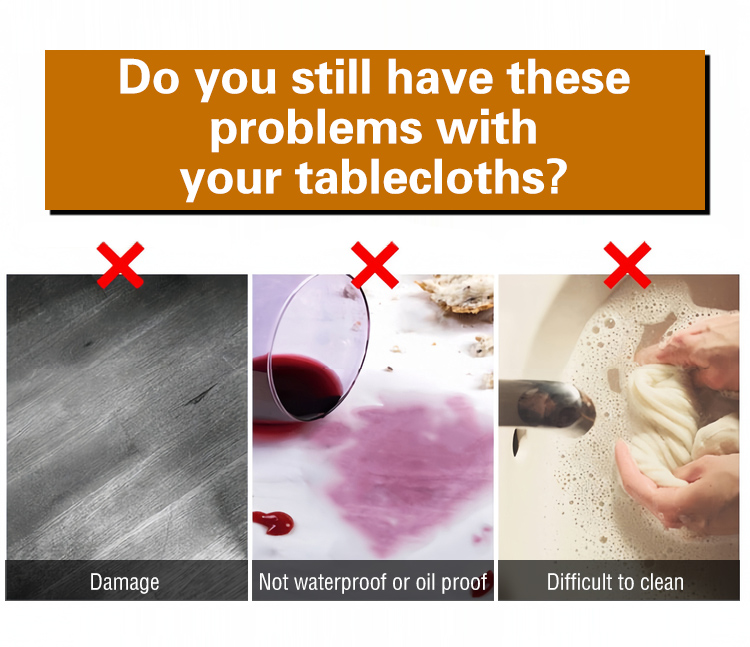 Do you still have these problems with your tablecloths?

Damage

Not waterproof or oil proof

Difficult to clean